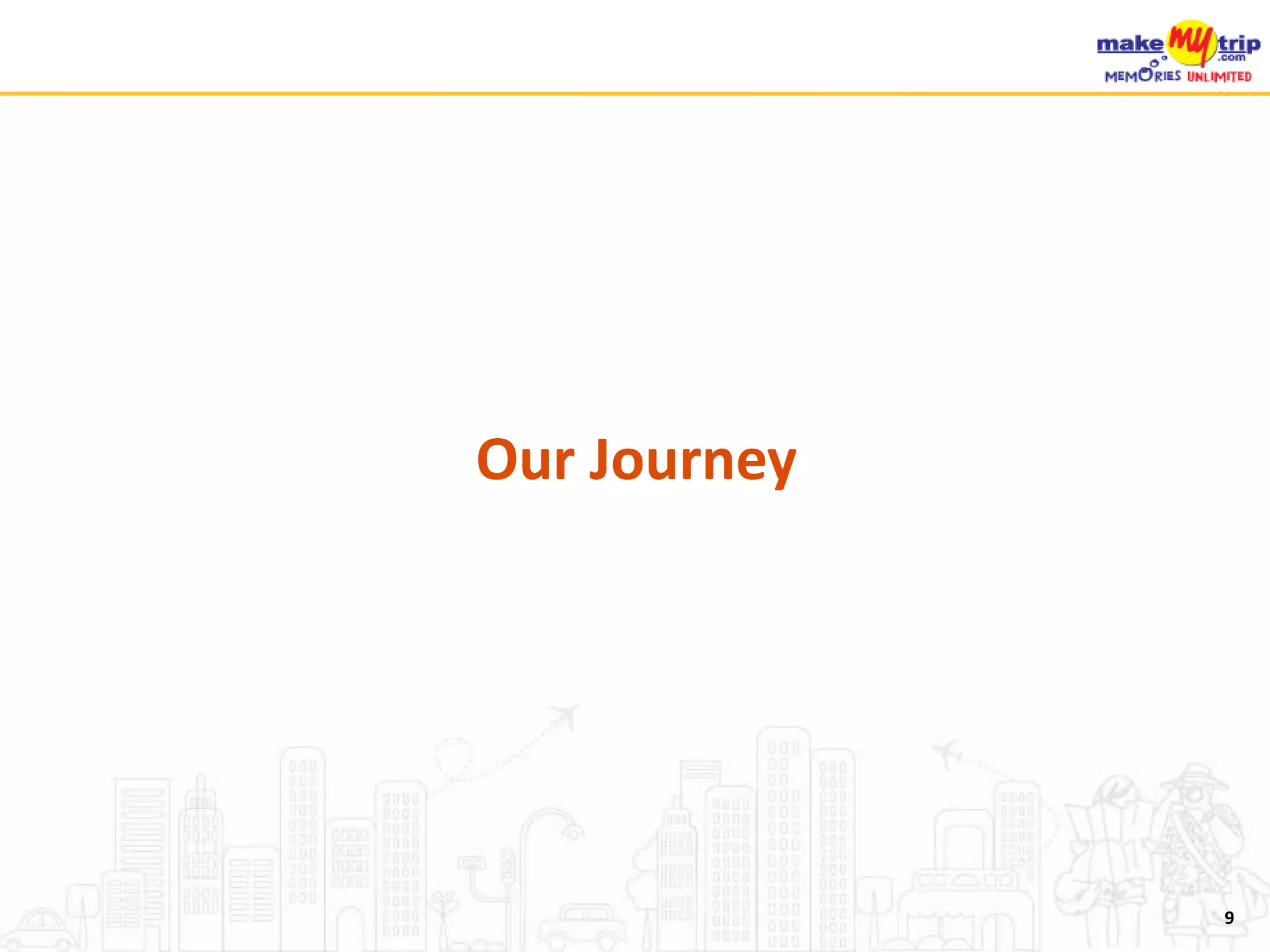 make my trip .com
MEMORIES UNLIMITED

Our Journey

9